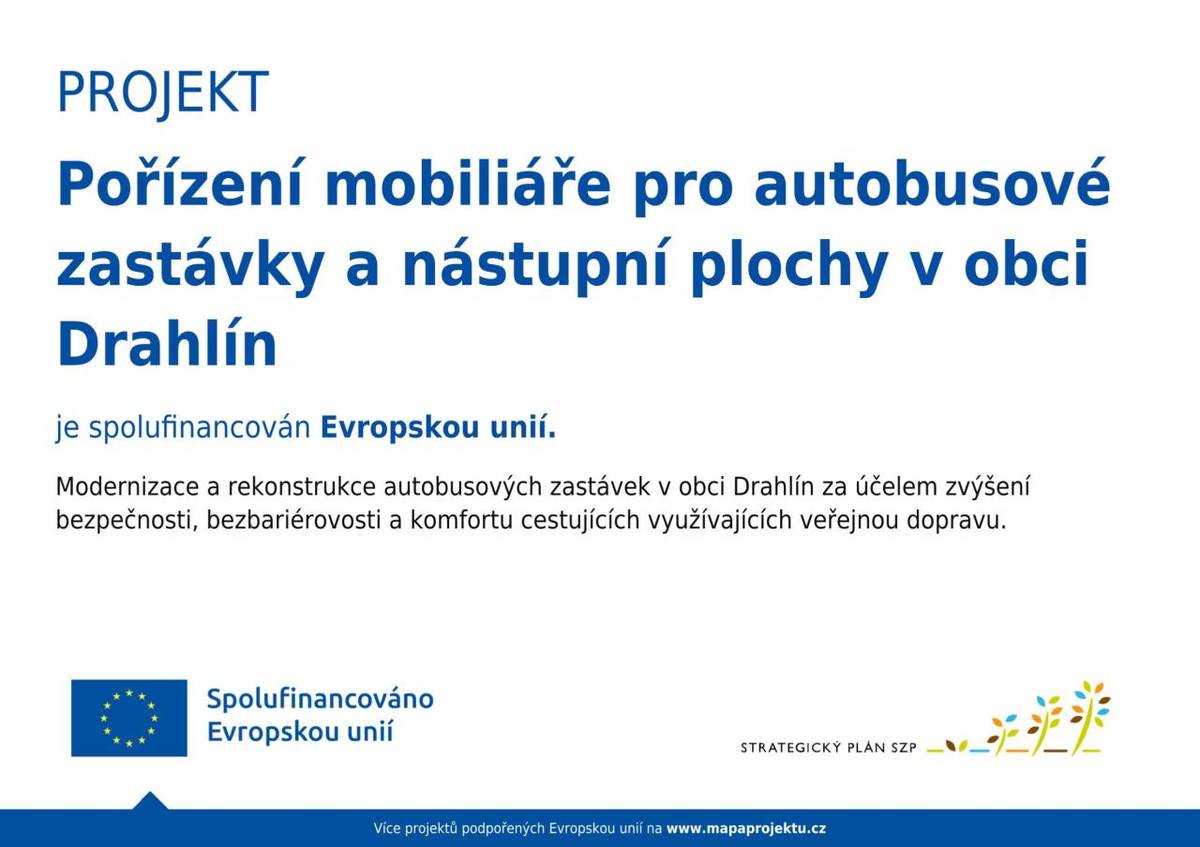 PROJEKT

Pořízení mobiliáře pro autobusové zastávky a nástupní plochy v obci Drahlín

je spolufinancován Evropskou unií.

Modernizace a rekonstrukce autobusových zastávek v obci Drahlín za účelem zvýšení bezpečnosti, bezbariérovosti a komfortu cestujících využívajících veřejnou dopravu.

Spolufinancováno Evropskou unií

STRATEGICKÝ PLÁN SZP

Více projektů podpořených Evropskou unií na www.mapaprojektu.cz